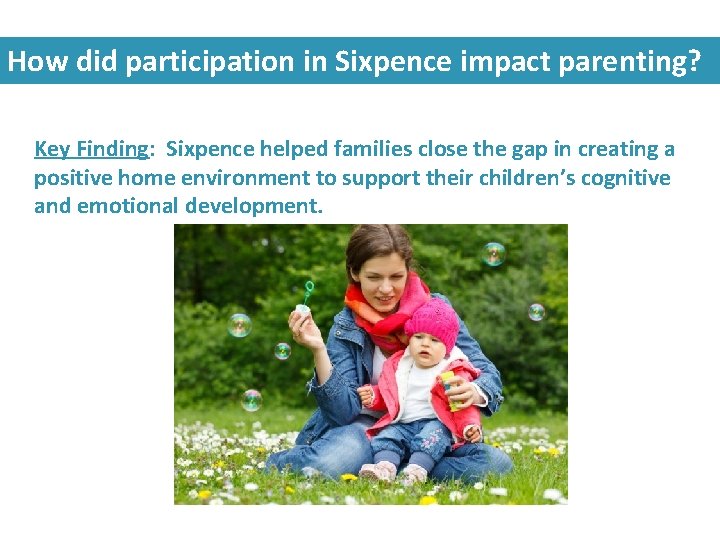 How did participation in Sixpence impact parenting?

Key Finding: Sixpence helped families close the gap in creating a positive home environment to support their children's cognitive and emotional development.